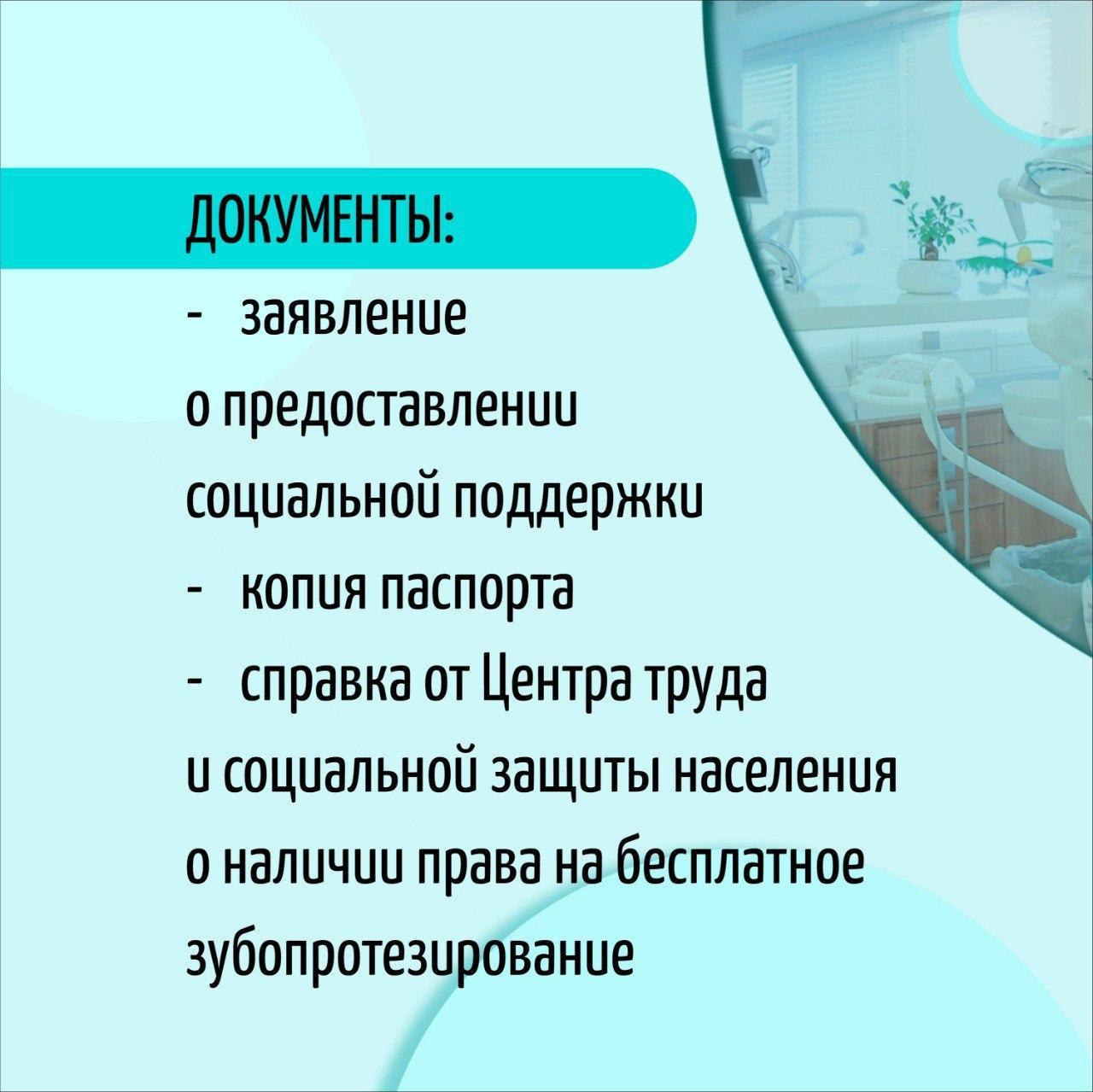 ДОКУМЕНТЫ:

- заявление о предоставлении социальной поддержки
- копия паспорта
- справка от Центра труда и социальной защиты населения о наличии права на бесплатное зубопротезирование